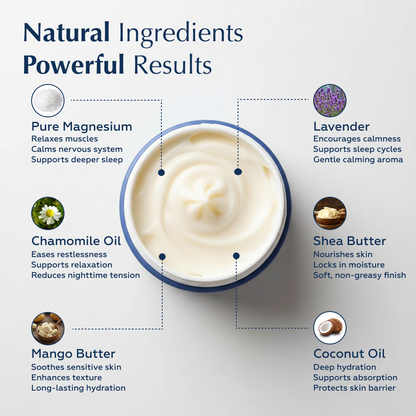 Natural Ingredients
Powerful Results

Pure Magnesium
Relaxes muscles
Calms nervous system
Supports deeper sleep

Chamomile Oil
Eases restlessness
Supports relaxation
Reduces nighttime tension

Mango Butter
Soothes sensitive skin
Enhances texture
Long-lasting hydration

Lavender
Encourages calmness
Supports sleep cycles
Gentle calming aroma

Shea Butter
Nourishes skin
Locks in moisture
Soft, non-greasy finish

Coconut Oil
Deep hydration
Supports absorption
Protects skin barrier